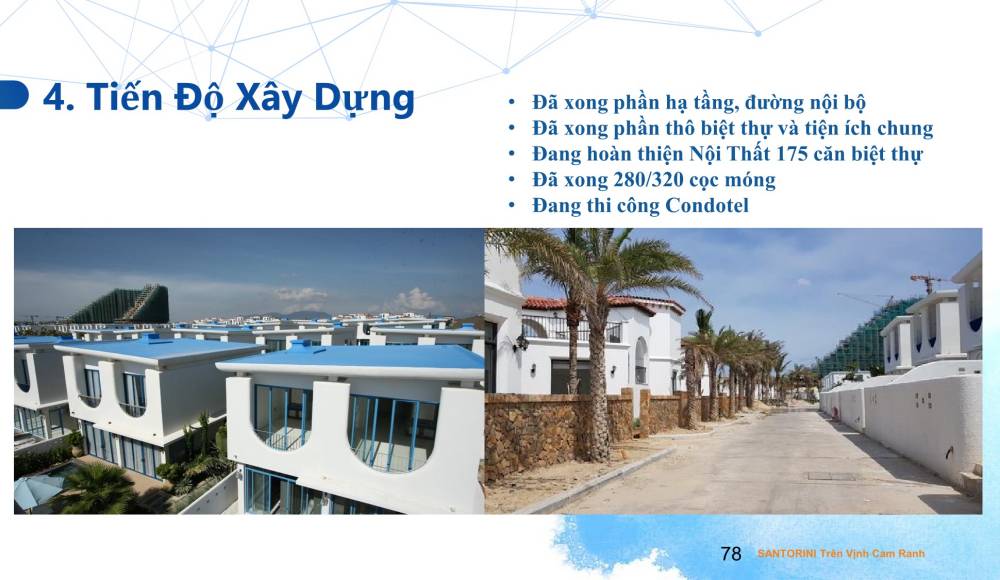 4. Tiến Độ Xây Dựng

• Đã xong phần hạ tầng, đường nội bộ
• Đã xong phần thô biệt thự và tiện ích chung
• Đang hoàn thiện Nội Thất 175 căn biệt thự
• Đã xong 280/320 cọc móng
• Đang thi công Condotel

78 SANTORINI Trên Vịnh Cam Ranh